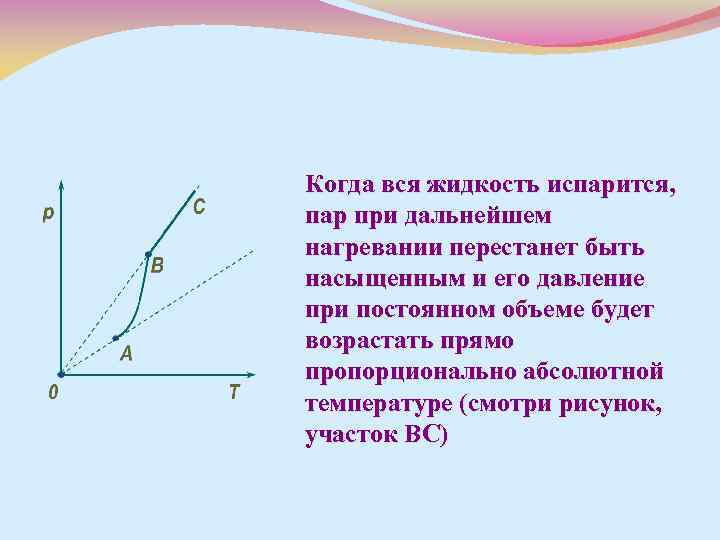 p

C

B

A

0

T

Когда вся жидкость испарится, пар при дальнейшем нагревании перестанет быть насыщенным и его давление при постоянном объеме будет возрастать прямо пропорционально абсолютной температуре (смотри рисунок, участок ВС)